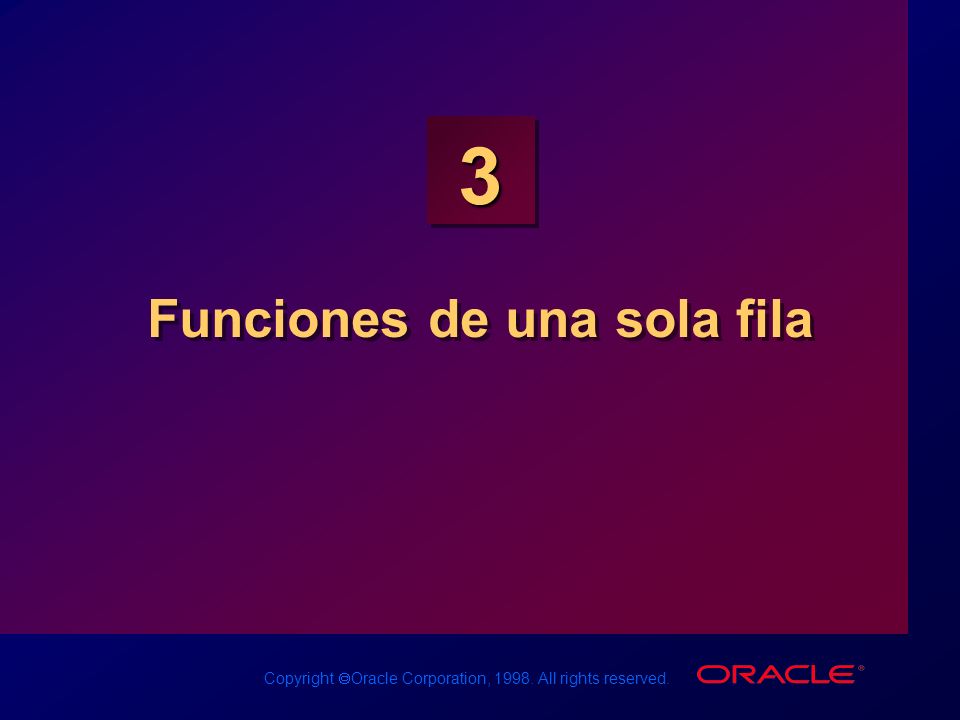 3

Funciones de una sola fila

Copyright ©Oracle Corporation, 1998. All rights reserved.

ORACLE®